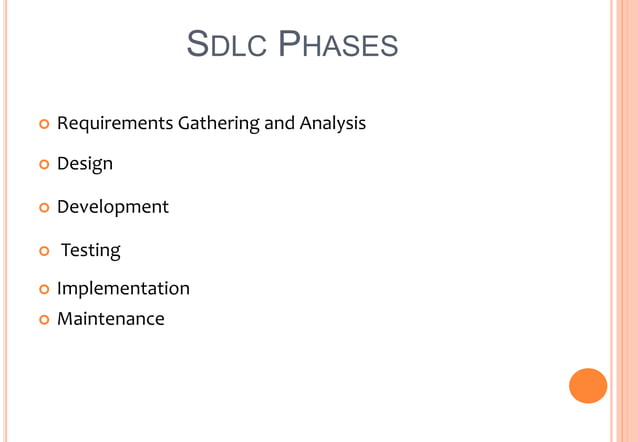 SDLC PHASES

- Requirements Gathering and Analysis
- Design
- Development
- Testing
- Implementation
- Maintenance